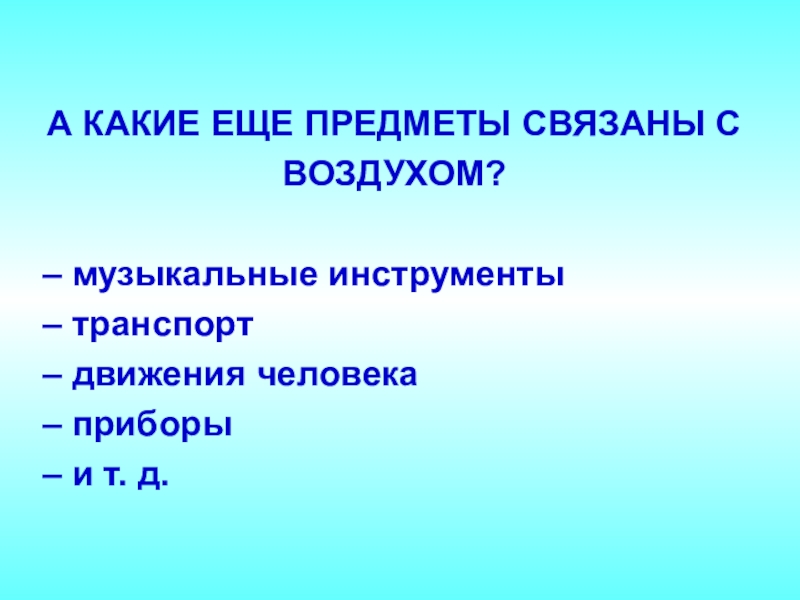 А КАКИЕ ЕЩЕ ПРЕДМЕТЫ СВЯЗАНЫ С ВОЗДУХОМ?

– музыкальные инструменты
– транспорт
– движения человека
– приборы
– и т. д.